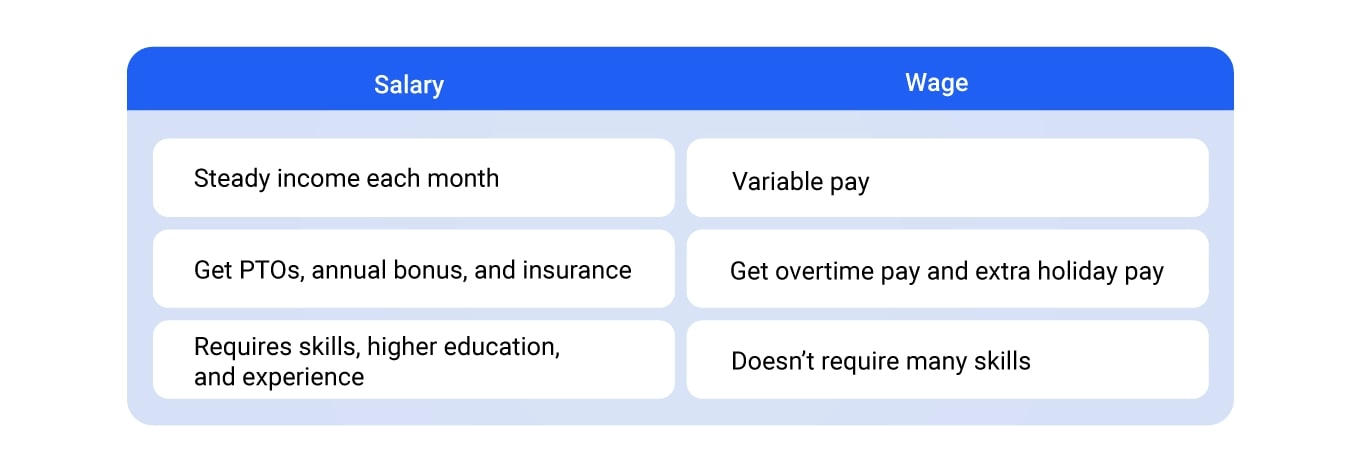 | Salary | Wage |
|---|---|
| Steady income each month | Variable pay |
| Get PTOs, annual bonus, and insurance | Get overtime pay and extra holiday pay |
| Requires skills, higher education, and experience | Doesn’t require many skills |